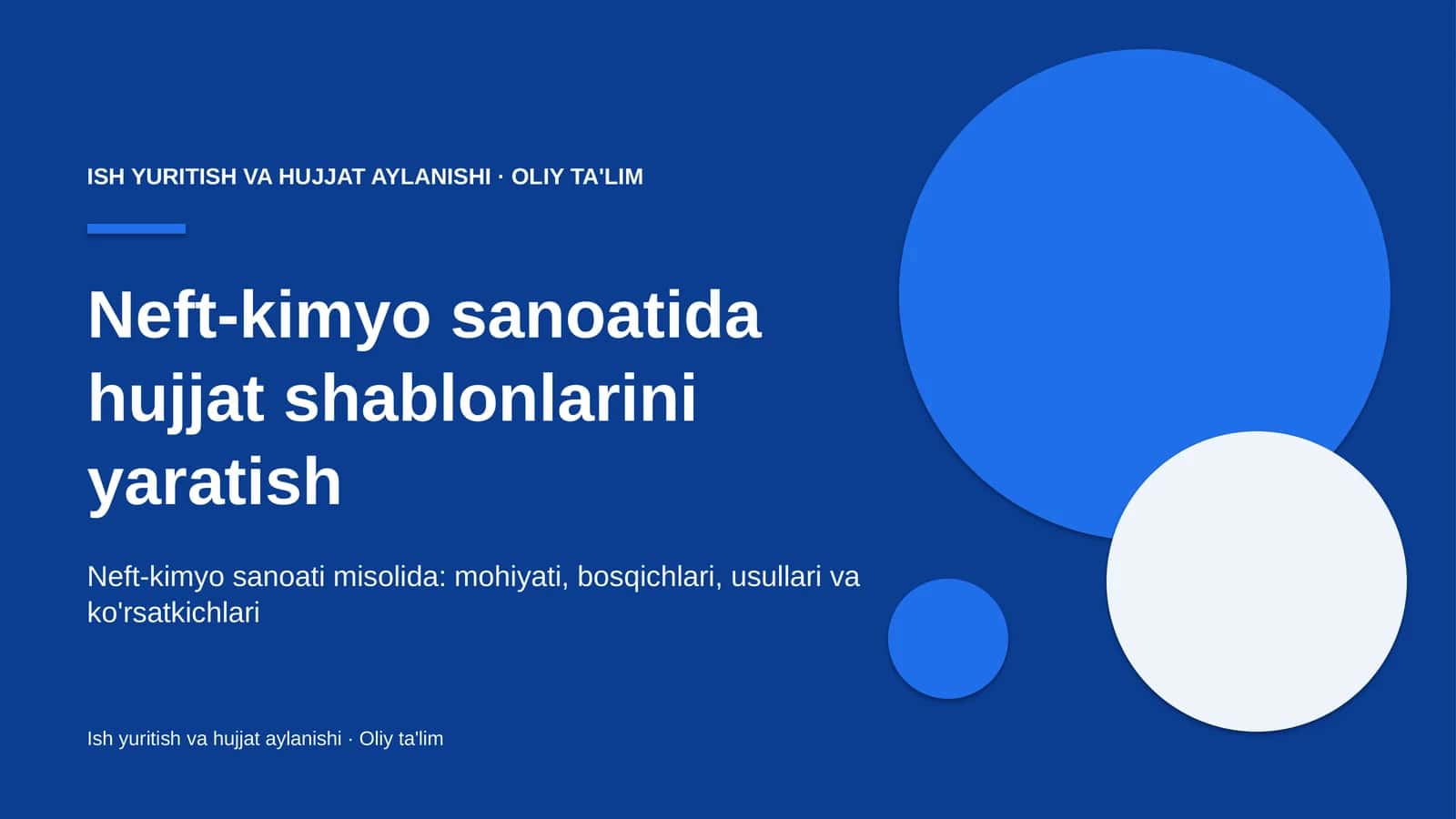 ISH YURITISH VA HUJJAT AYLANISHI · OLIY TA'LIM

Neft-kimyo sanoatida hujjat shablonlarini yaratish

Neft-kimyo sanoati misolida: mohiyati, bosqichlari, usullari va ko'rsatkichlari

Ish yuritish va hujjat aylanishi · Oliy ta'lim